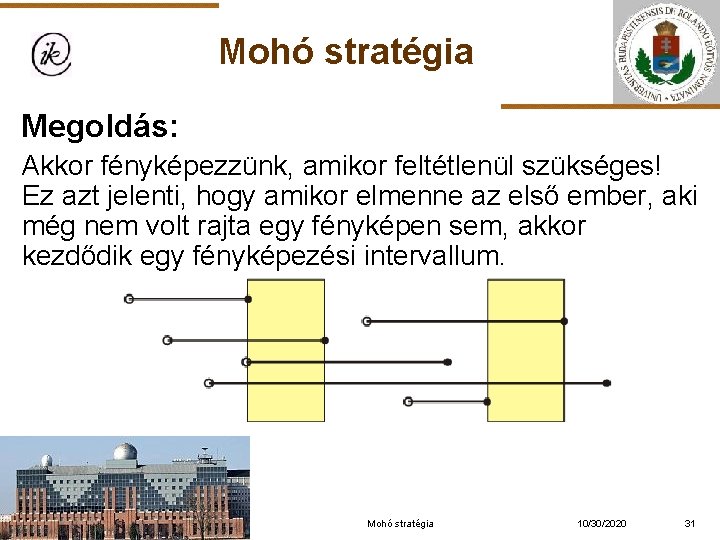 ik

Mohó stratégia

UNIVERSITAS BUDAPESTINENSIS DE ROLANDO EÖTVÖS NOMINATA

Megoldás:

Akkor fényképezzünk, amikor feltétlenül szükséges! Ez azt jelenti, hogy amikor elmenne az első ember, aki még nem volt rajta egy fényképen sem, akkor kezdődik egy fényképezési intervallum.

Mohó stratégia

10/30/2020

31